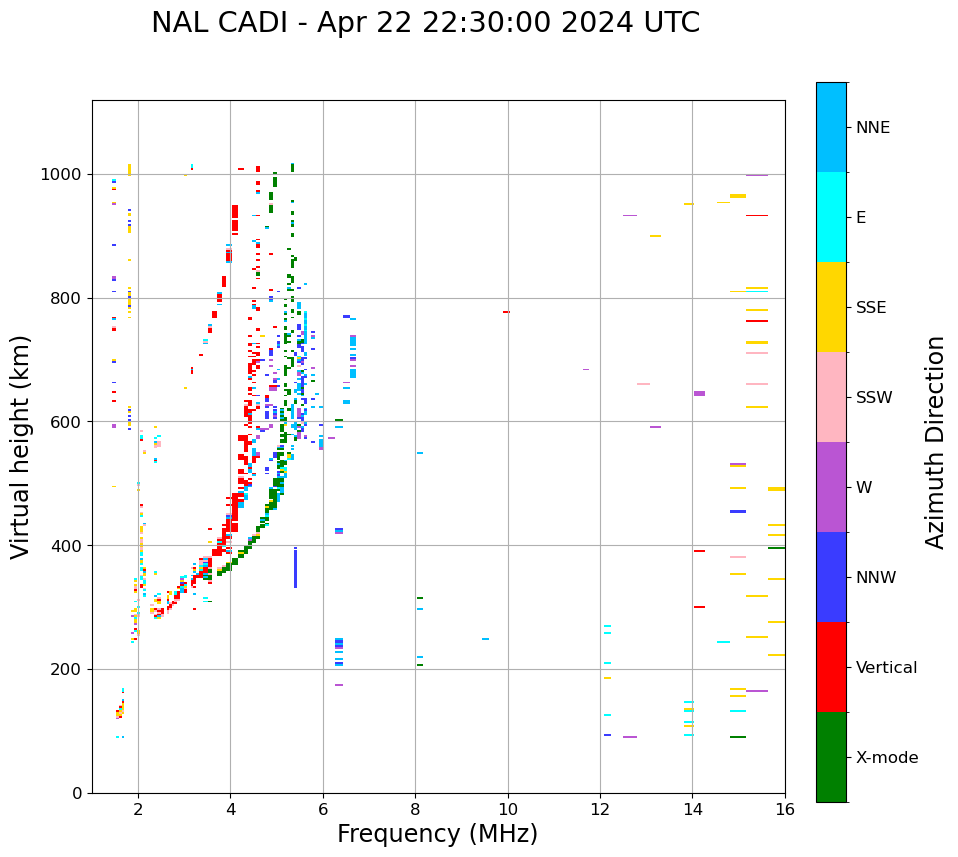 NAL CADI - Apr 22 22:30:00 2024 UTC

Virtual height (km)

1000
800
600
400
200
0

2
4
6
8
10
12
14
16

Frequency (MHz)

NNE
E
SSE
SSW
W
NNW
Vertical
X-mode

Azimuth Direction